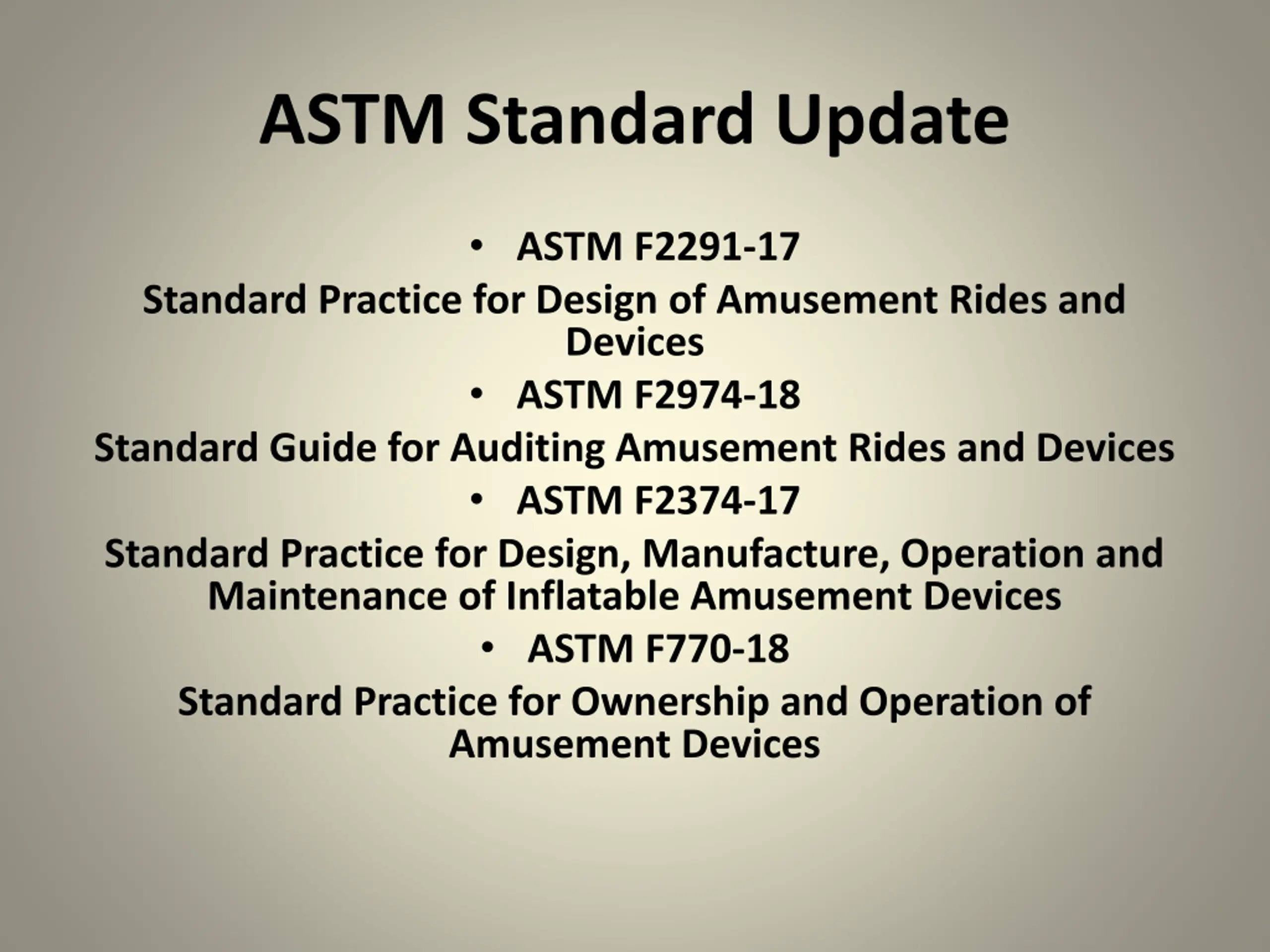 ASTM Standard Update

• ASTM F2291-17

Standard Practice for Design of Amusement Rides and Devices

• ASTM F2974-18

Standard Guide for Auditing Amusement Rides and Devices

• ASTM F2374-17

Standard Practice for Design, Manufacture, Operation and Maintenance of Inflatable Amusement Devices

• ASTM F770-18

Standard Practice for Ownership and Operation of Amusement Devices